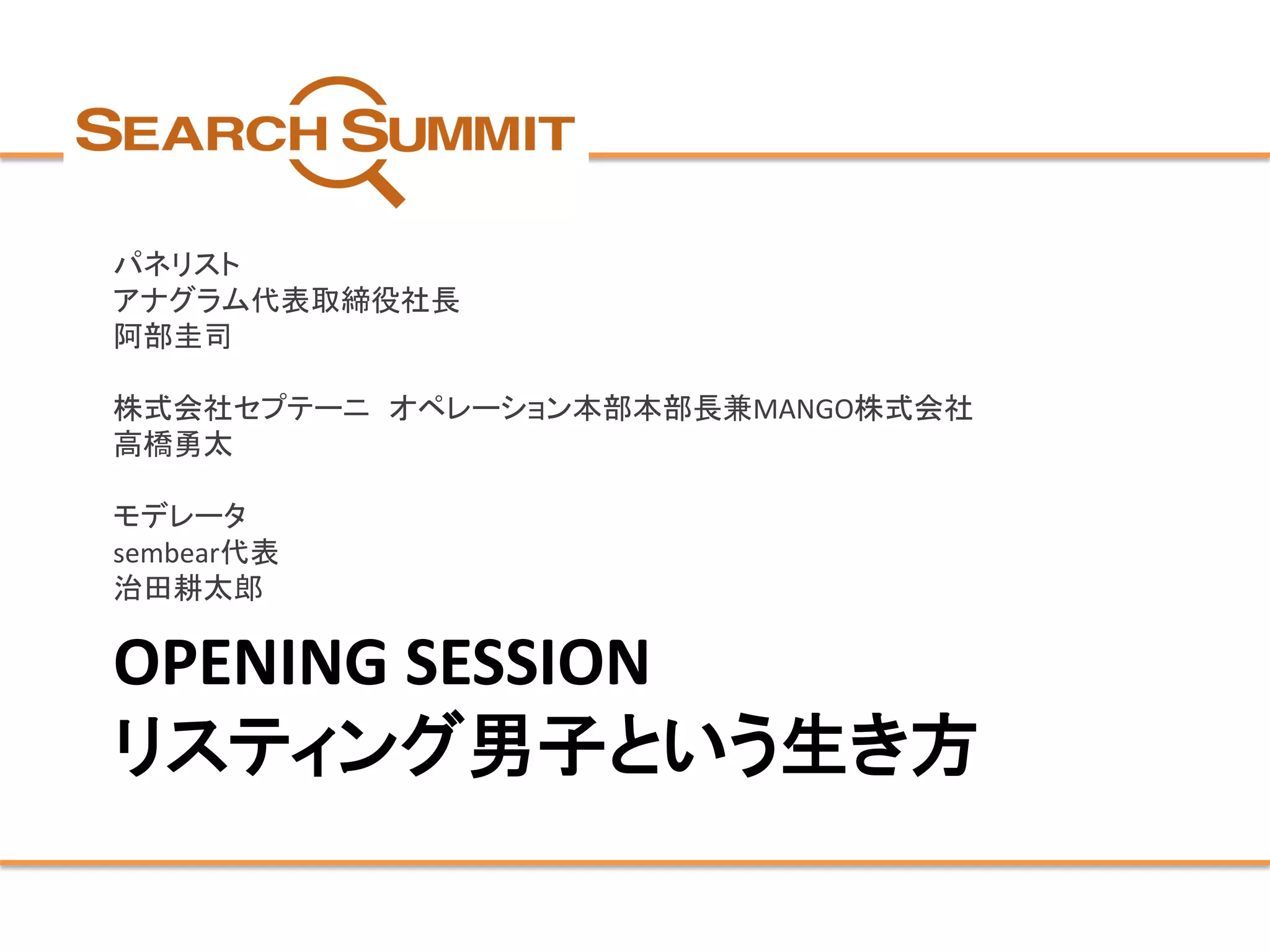 SEARCH SUMMIT

パネリスト
アナグラム代表取締役社長
阿部圭司

株式会社セプテーニ　オペレーション本部本部長兼MANGO株式会社
高橋勇太

モデレータ
sembear代表
治田耕太郎

OPENING SESSION
リスティング男子という生き方